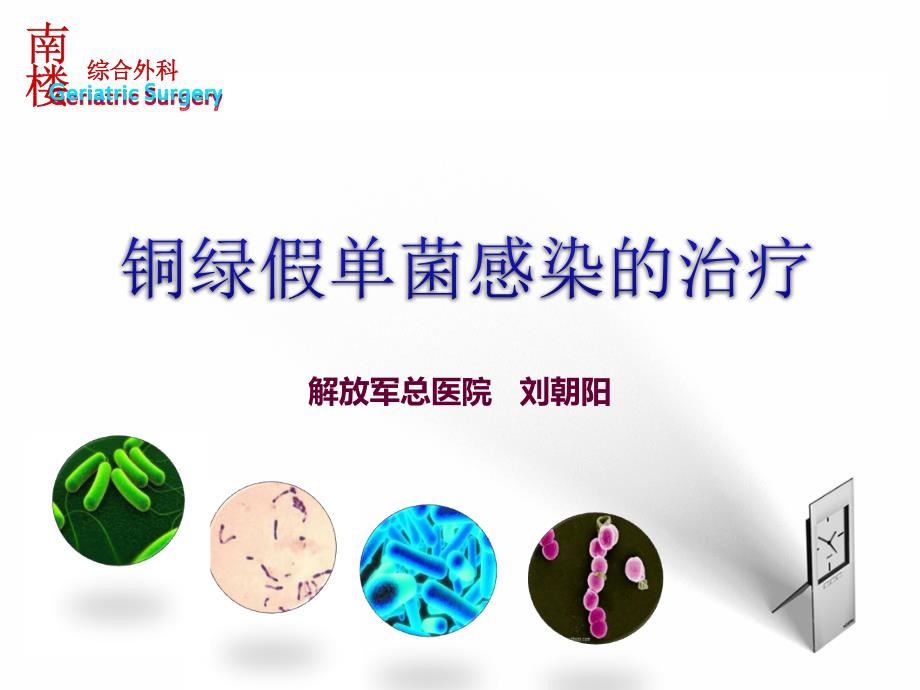 南楼 综合外科 Geriatric Surgery

铜绿假单菌感染的治疗

解放军总医院 刘朝阳